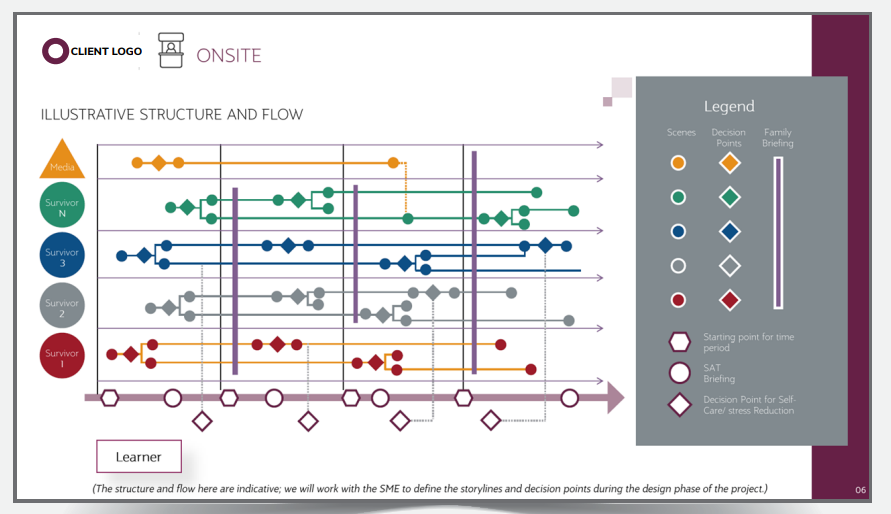 CLIENT LOGO

ONSITE

ILLUSTRATIVE STRUCTURE AND FLOW

Media

Survivor N

Survivor 3

Survivor 2

Survivor 1

Learner

Legend

Scenes

Decision Points

Family Briefing

Starting point for time period

SAT Briefing

Decision Point for Self-Care/ stress Reduction

(The structure and flow here are indicative; we will work with the SME to define the storylines and decision points during the design phase of the project.)

06